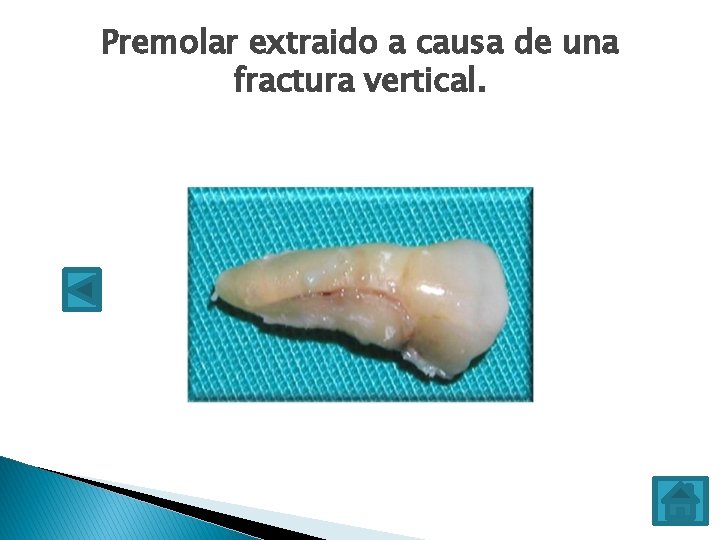 Premolar extraido a causa de una fractura vertical.